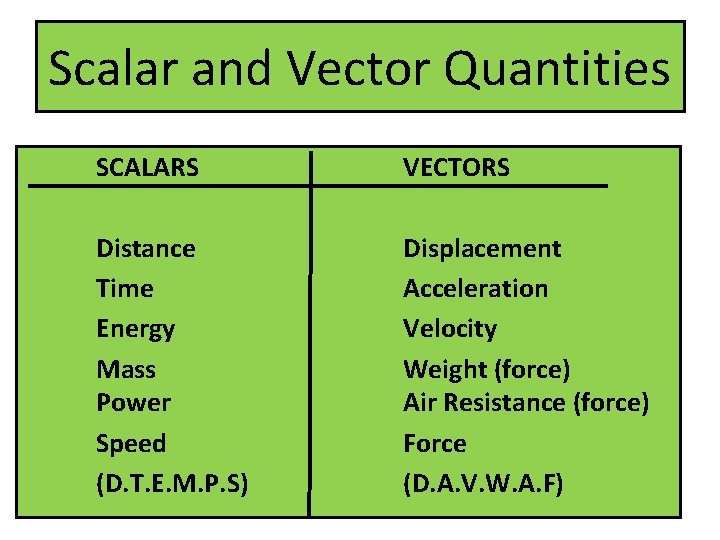 Scalar and Vector Quantities

| SCALARS | VECTORS |
|---|---|
| Distance | Displacement |
| Time | Acceleration |
| Energy | Velocity |
| Mass | Weight (force) |
| Power | Air Resistance (force) |
| Speed | Force |
| (D.T.E.M.P.S) | (D.A.V.W.A.F) |